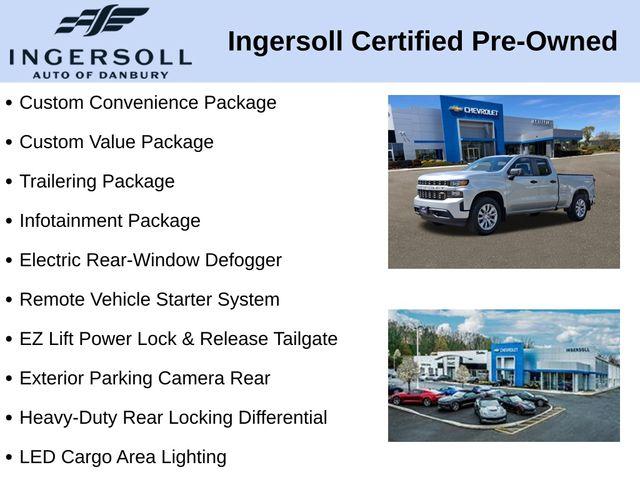 INGERSOLL
AUTO OF DANBURY

Ingersoll Certified Pre-Owned

• Custom Convenience Package
• Custom Value Package
• Trailering Package
• Infotainment Package
• Electric Rear-Window Defogger
• Remote Vehicle Starter System
• EZ Lift Power Lock & Release Tailgate
• Exterior Parking Camera Rear
• Heavy-Duty Rear Locking Differential
• LED Cargo Area Lighting

CHEVROLET

INGERSOLL